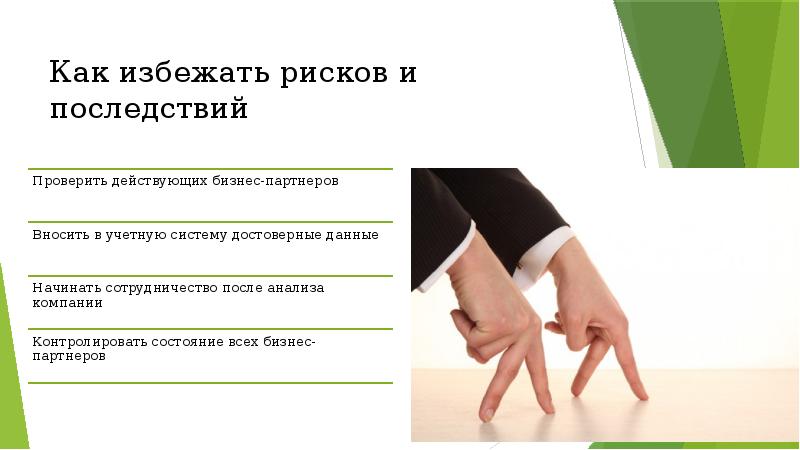 Как избежать рисков и последствий

Проверить действующих бизнес-партнеров

Вносить в учетную систему достоверные данные

Начинать сотрудничество после анализа компании

Контролировать состояние всех бизнес-партнеров